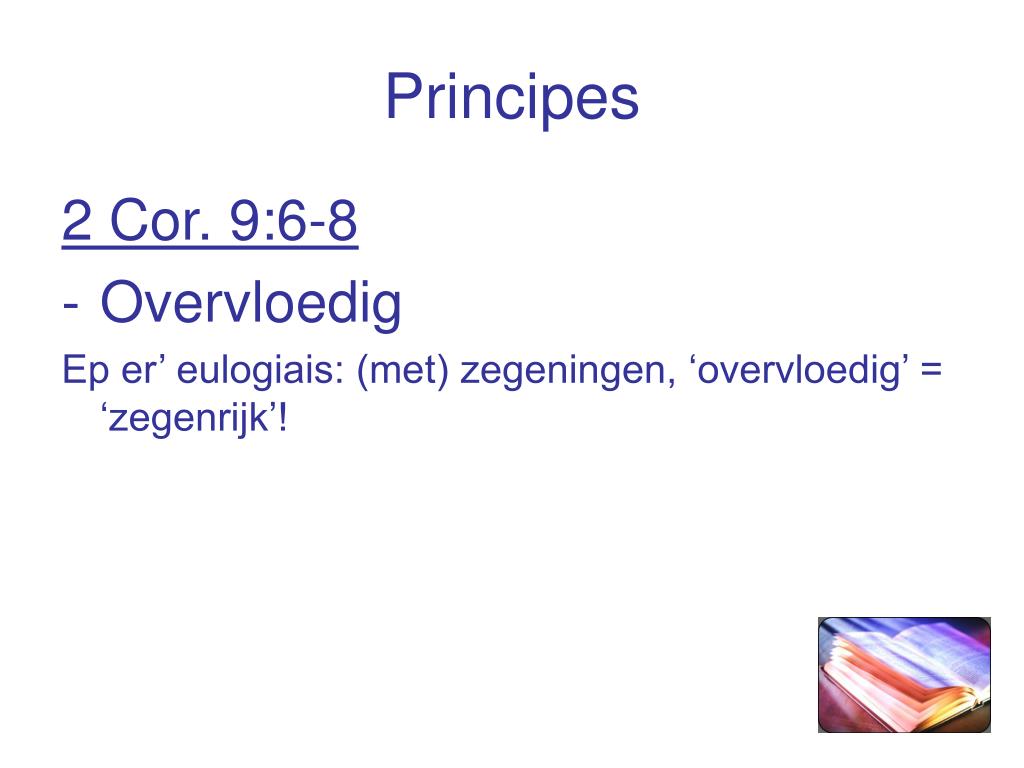 Principes

2 Cor. 9:6-8

- Overvloedig

Ep er’ eulogiais: (met) zegeningen, ‘overvloedig’ = ‘zegenrijk’!